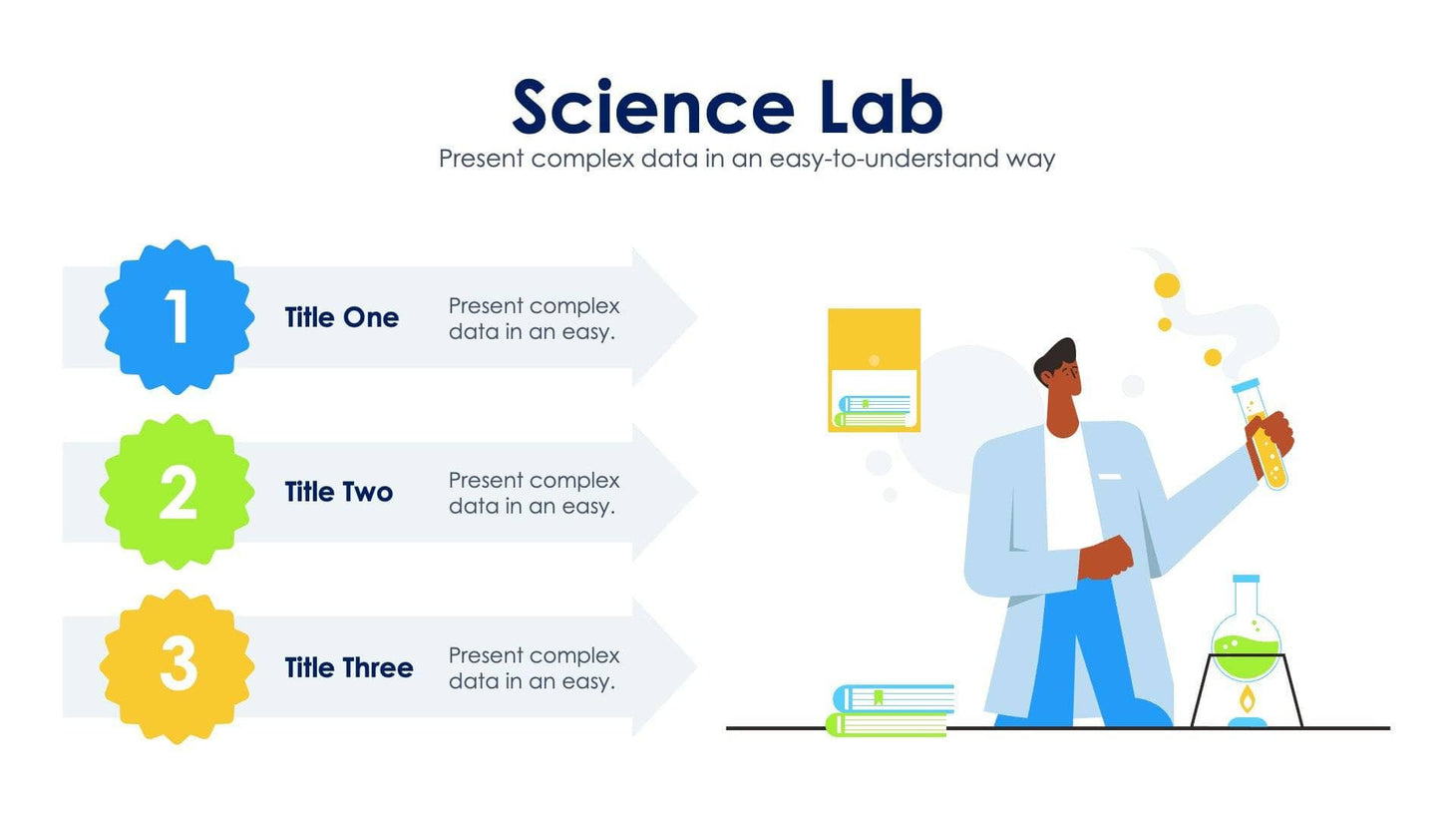 Science Lab
Present complex data in an easy-to-understand way

1
Title One
Present complex data in an easy.

2
Title Two
Present complex data in an easy.

3
Title Three
Present complex data in an easy.